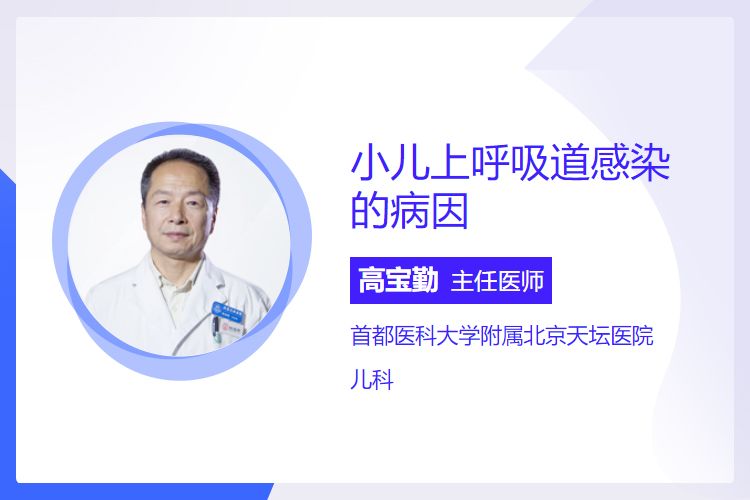 小儿上呼吸道感染的病因

高宝勤 主任医师

首都医科大学附属北京天坛医院

儿科